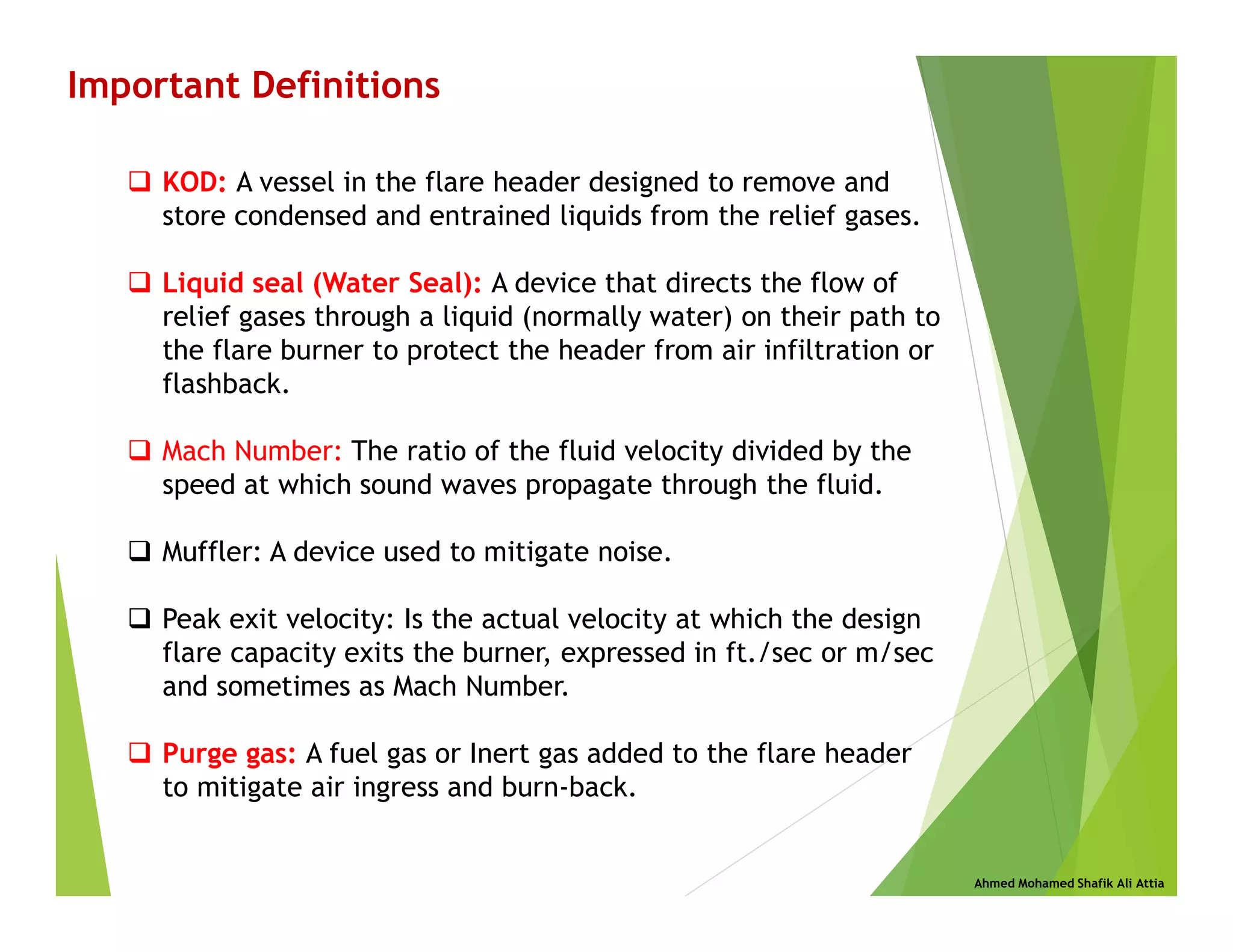 Important Definitions

❑ KOD: A vessel in the flare header designed to remove and store condensed and entrained liquids from the relief gases.

❑ Liquid seal (Water Seal): A device that directs the flow of relief gases through a liquid (normally water) on their path to the flare burner to protect the header from air infiltration or flashback.

❑ Mach Number: The ratio of the fluid velocity divided by the speed at which sound waves propagate through the fluid.

❑ Muffler: A device used to mitigate noise.

❑ Peak exit velocity: Is the actual velocity at which the design flare capacity exits the burner, expressed in ft./sec or m/sec and sometimes as Mach Number.

❑ Purge gas: A fuel gas or Inert gas added to the flare header to mitigate air ingress and burn-back.

Ahmed Mohamed Shafik Ali Attia